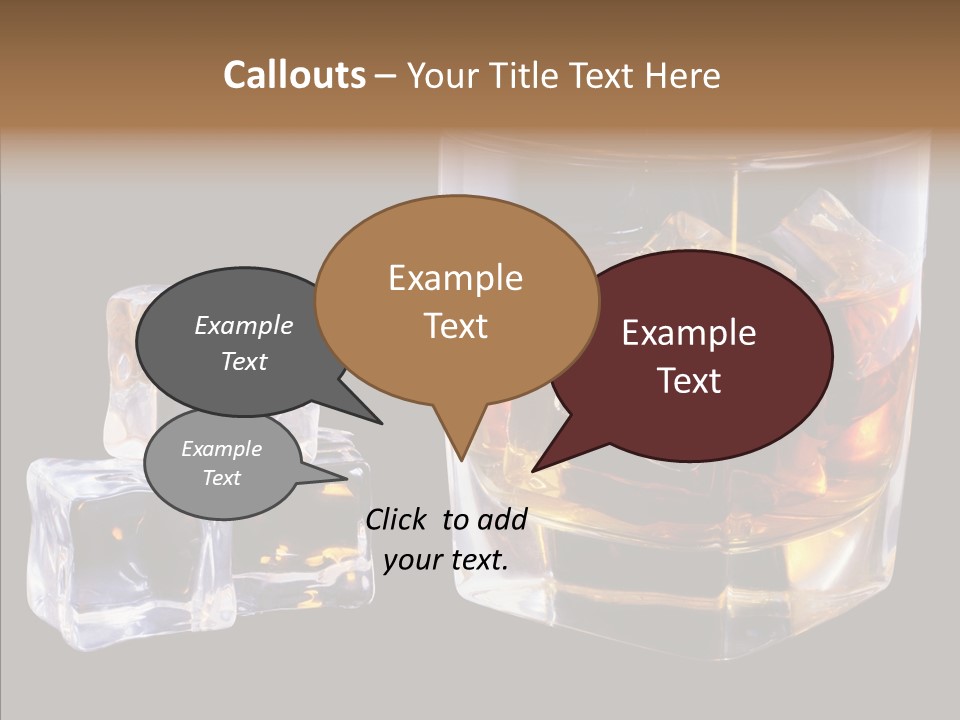 Callouts – Your Title Text Here

Example Text

Example Text

Example Text

Example Text

Click to add your text.